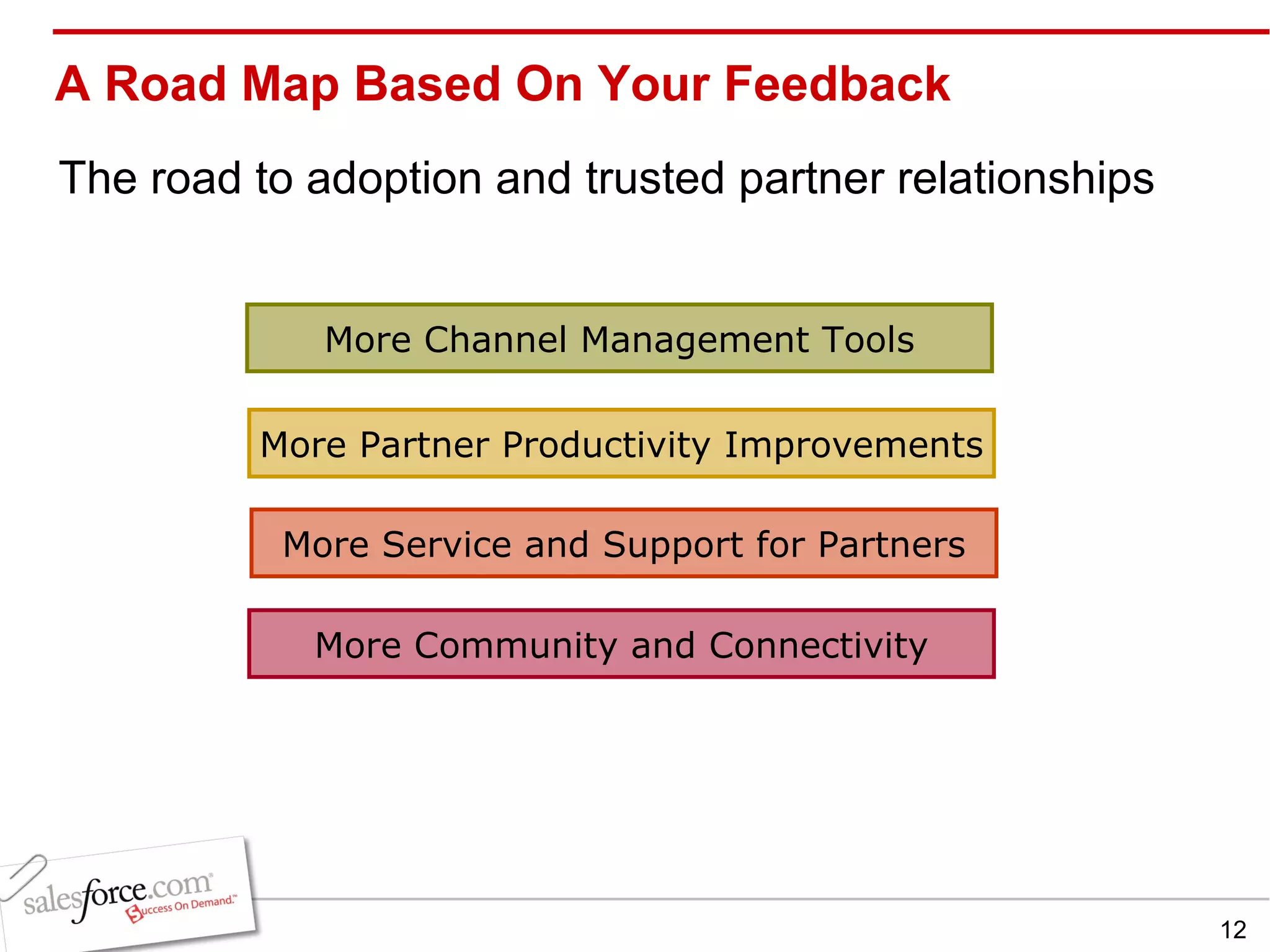 A Road Map Based On Your Feedback

The road to adoption and trusted partner relationships

More Channel Management Tools

More Partner Productivity Improvements

More Service and Support for Partners

More Community and Connectivity

salesforce.com®
Success On Demand.™

12